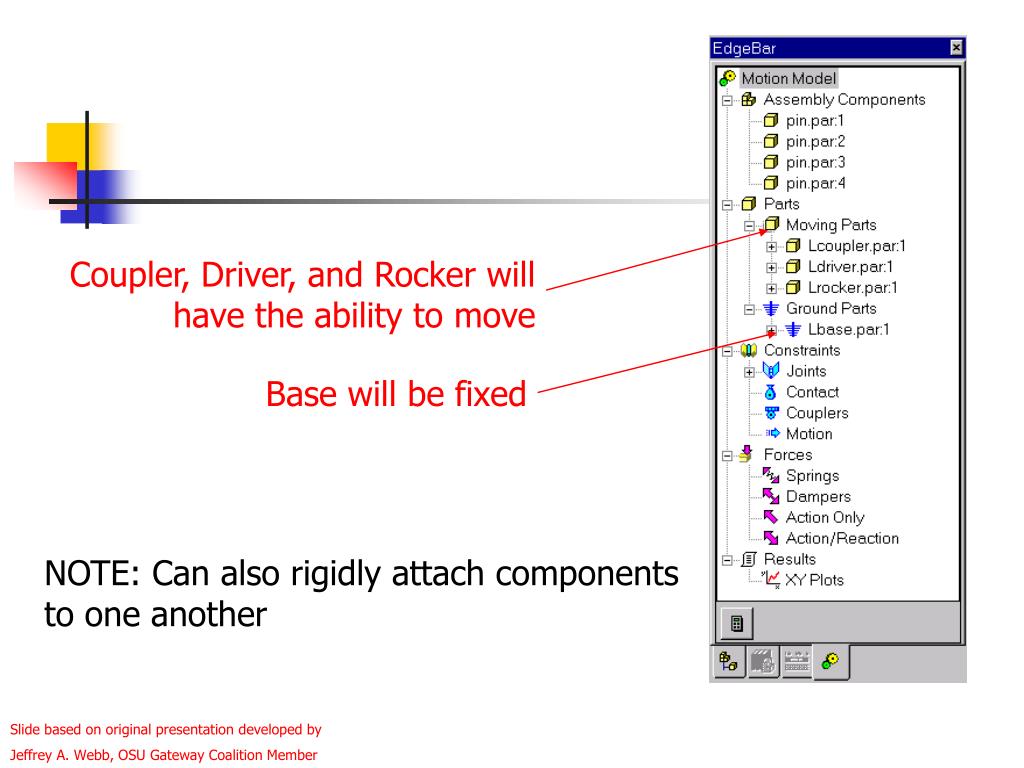 Coupler, Driver, and Rocker will have the ability to move

Base will be fixed

NOTE: Can also rigidly attach components to one another

EdgeBar

Motion Model
Assembly Components
pin.par:1
pin.par:2
pin.par:3
pin.par:4
Parts
Moving Parts
Lcoupler.par:1
Ldriver.par:1
Lrocker.par:1
Ground Parts
Lbase.par:1
Constraints
Joints
Contact
Couplers
Motion
Forces
Springs
Dampers
Action Only
Action/Reaction
Results
XY Plots

Slide based on original presentation developed by
Jeffrey A. Webb, OSU Gateway Coalition Member